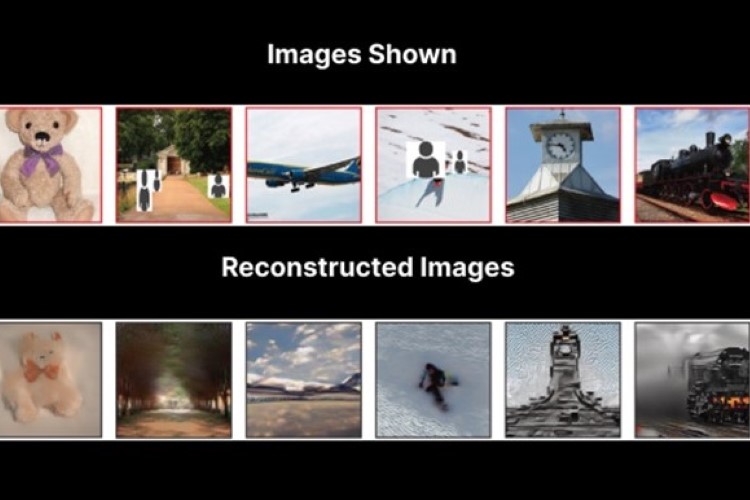 Images Shown

Reconstructed Images